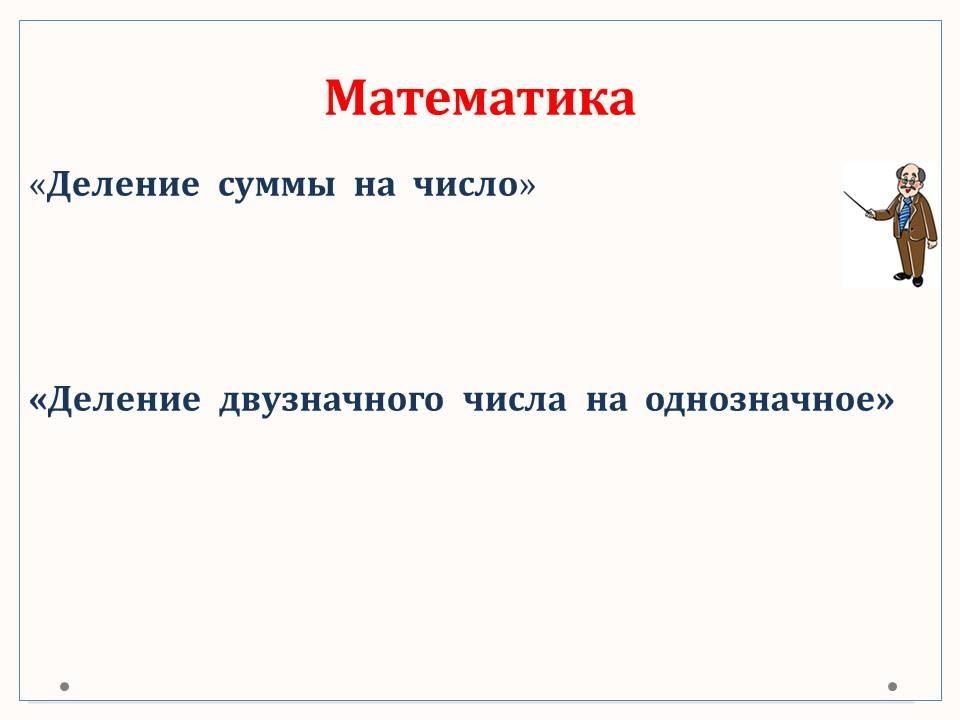 Математика

«Деление суммы на число»

«Деление двузначного числа на однозначное»